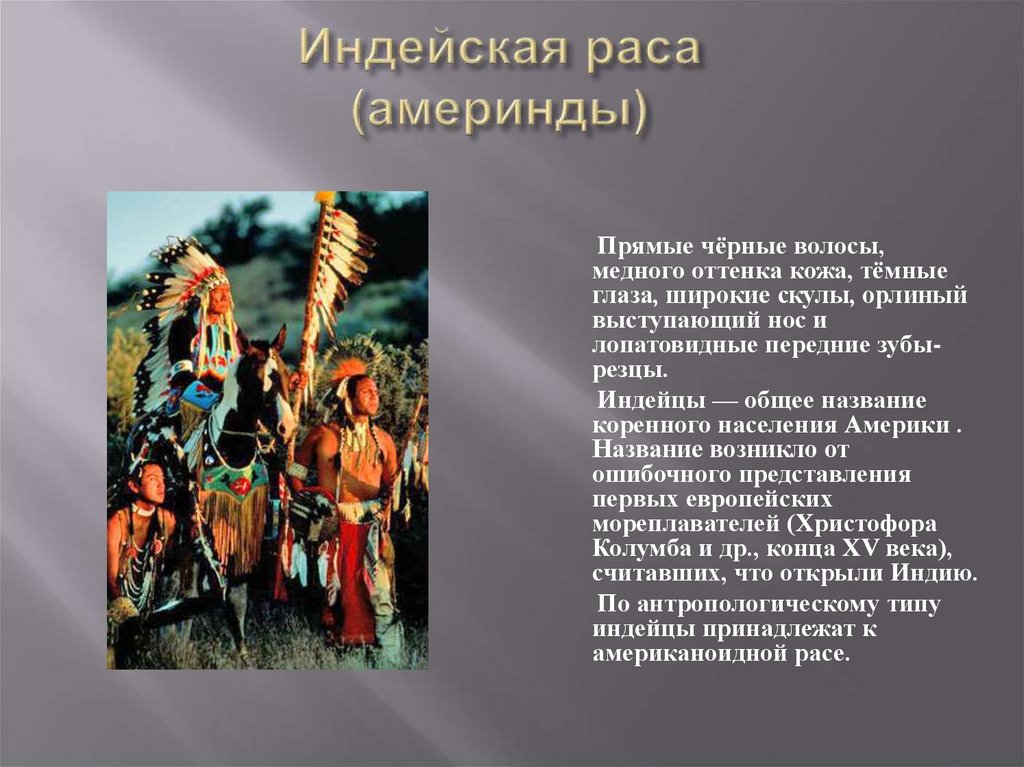 Индейская раса (америнды)

Прямые чёрные волосы, медного оттенка кожа, тёмные глаза, широкие скулы, орлиный выступающий нос и лопатовидные передние зубы-резцы.

Индейцы — общее название коренного населения Америки . Название возникло от ошибочного представления первых европейских мореплавателей (Христофора Колумба и др., конца XV века), считавших, что открыли Индию.

По антропологическому типу индейцы принадлежат к американоидной расе.